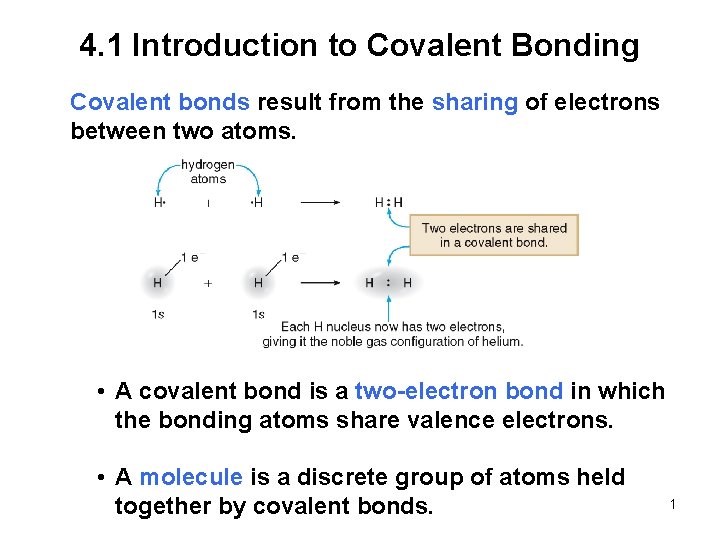 4.1 Introduction to Covalent Bonding

Covalent bonds result from the sharing of electrons between two atoms.

hydrogen atoms

H· + ·H ⟶ H:H

Two electrons are shared in a covalent bond.

1 e⁻ 1 e⁻

H + H ⟶ H : H

1s 1s

Each H nucleus now has two electrons, giving it the noble gas configuration of helium.

• A covalent bond is a two-electron bond in which the bonding atoms share valence electrons.

• A molecule is a discrete group of atoms held together by covalent bonds.

1